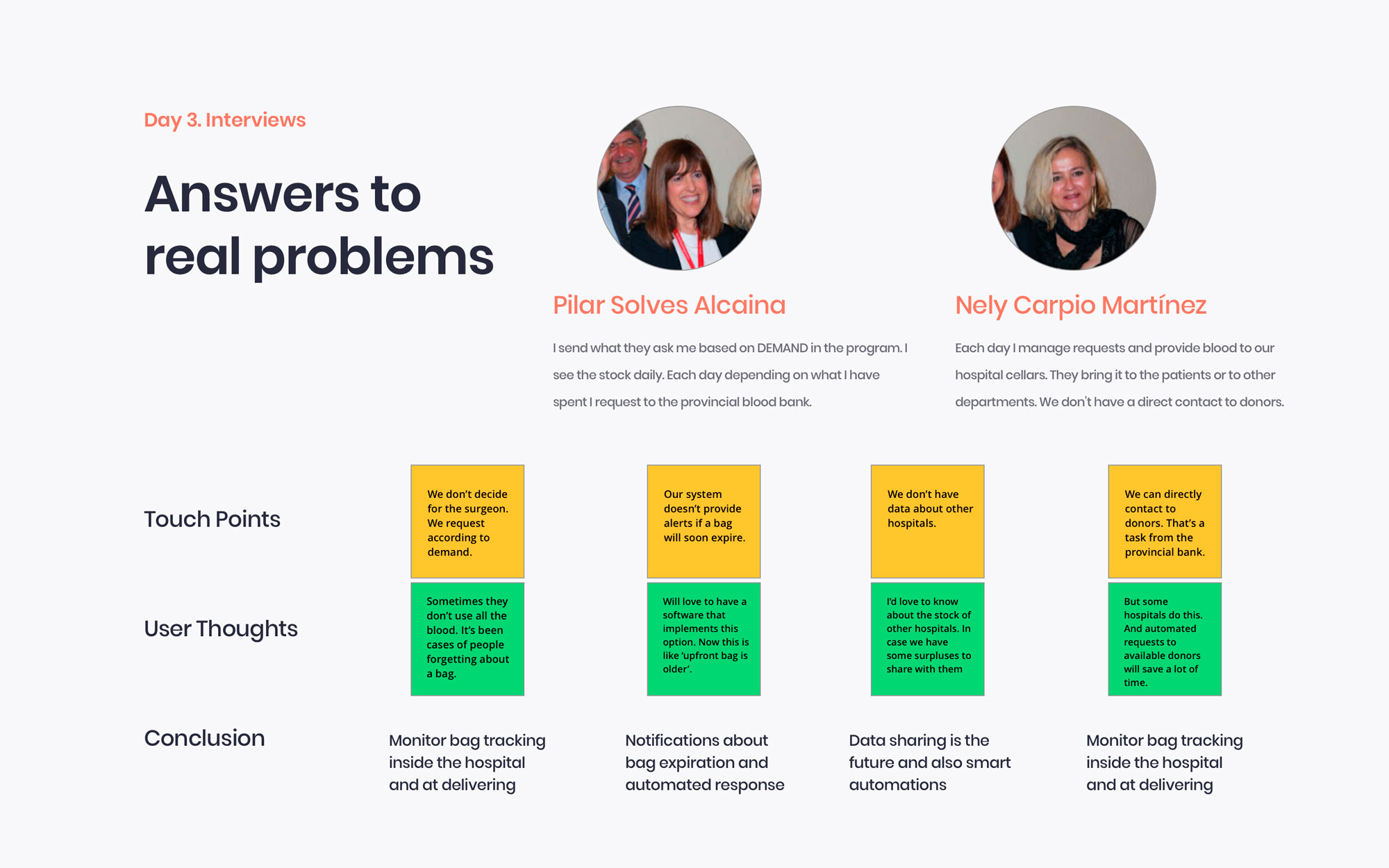 Day 3. Interviews

Answers to real problems

Pilar Solves Alcaina

I send what they ask me based on DEMAND in the program. I see the stock daily. Each day depending on what I have spent I request to the provincial blood bank.

Nely Carpio Martínez

Each day I manage requests and provide blood to our hospital cellars. They bring it to the patients or to other departments. We don't have a direct contact to donors.

Touch Points

We don't decide for the surgeon. We request according to demand.

Our system doesn't provide alerts if a bag will soon expire.

We don't have data about other hospitals.

We can directly contact to donors. That's a task from the provincial bank.

User Thoughts

Sometimes they don't use all the blood. It's been cases of people forgetting about a bag.

Will love to have a software that implements this option. Now this is like 'upfront bag is older'.

I'd love to know about the stock of other hospitals. In case we have some surpluses to share with them

But some hospitals do this. And automated requests to available donors will save a lot of time.

Conclusion

Monitor bag tracking inside the hospital and at delivering

Notifications about bag expiration and automated response

Data sharing is the future and also smart automations

Monitor bag tracking inside the hospital and at delivering